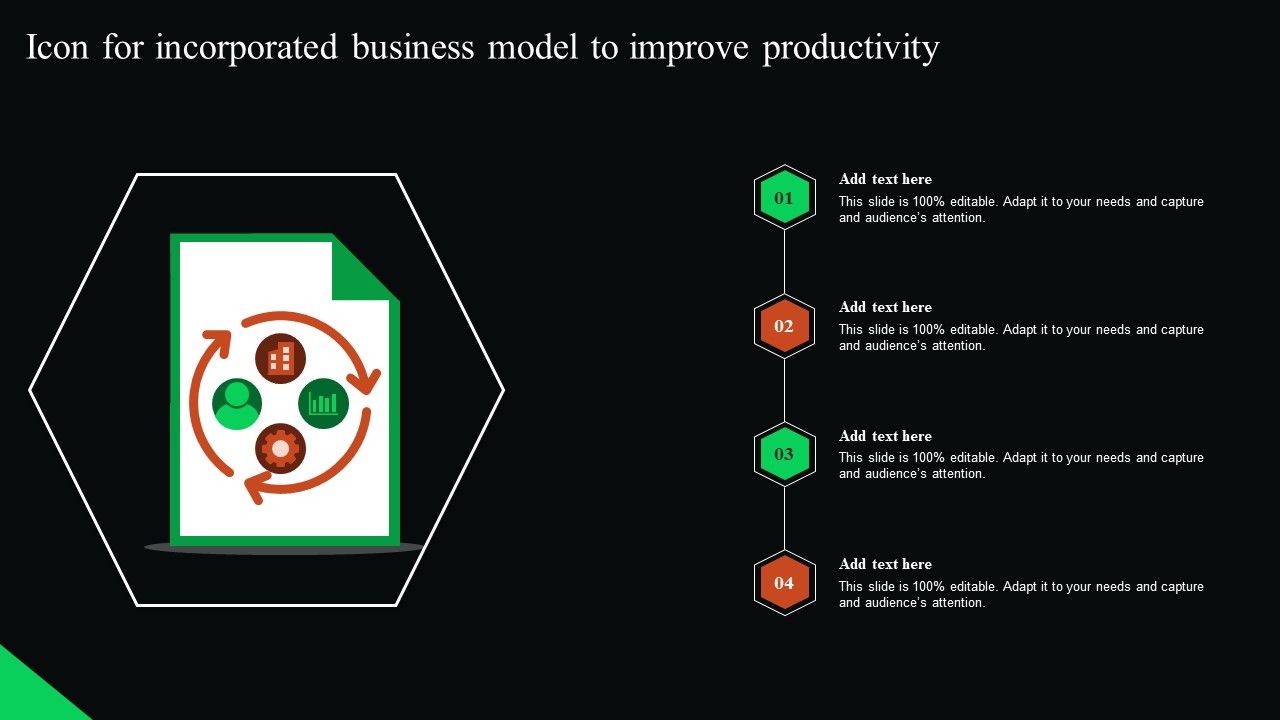 Icon for incorporated business model to improve productivity

01

Add text here

This slide is 100% editable. Adapt it to your needs and capture and audience's attention.

02

Add text here

This slide is 100% editable. Adapt it to your needs and capture and audience's attention.

03

Add text here

This slide is 100% editable. Adapt it to your needs and capture and audience's attention.

04

Add text here

This slide is 100% editable. Adapt it to your needs and capture and audience's attention.